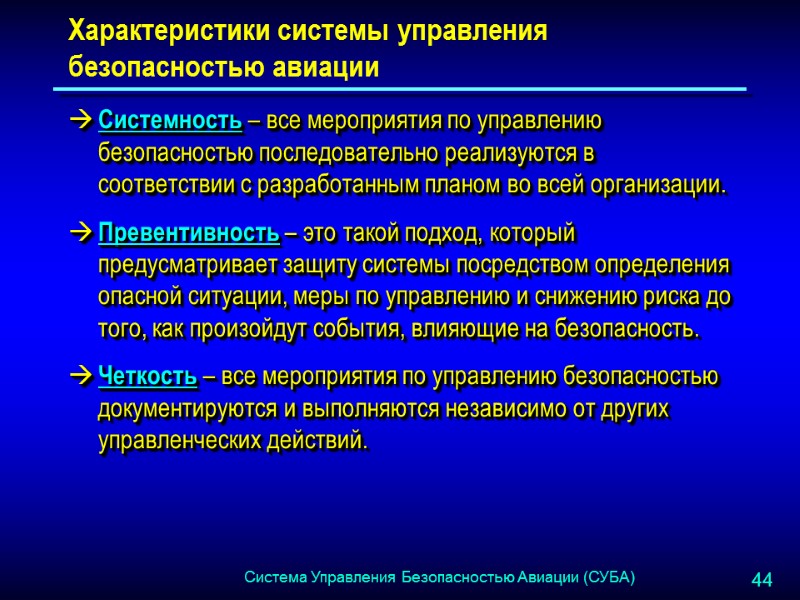 Характеристики системы управления безопасностью авиации

→ Системность – все мероприятия по управлению безопасностью последовательно реализуются в соответствии с разработанным планом во всей организации.

→ Превентивность – это такой подход, который предусматривает защиту системы посредством определения опасной ситуации, меры по управлению и снижению риска до того, как произойдут события, влияющие на безопасность.

→ Четкость – все мероприятия по управлению безопасностью документируются и выполняются независимо от других управленческих действий.

Система Управления Безопасностью Авиации (СУБА)

44